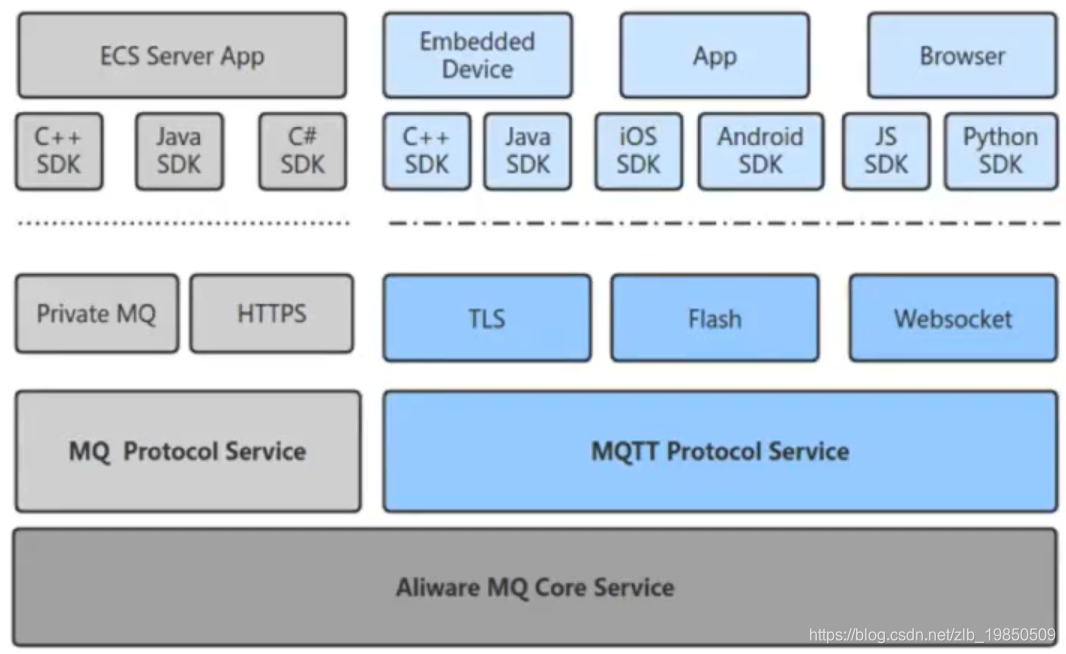 ECS Server App

Embedded Device

App

Browser

C++ SDK

Java SDK

C# SDK

C++ SDK

Java SDK

iOS SDK

Android SDK

JS SDK

Python SDK

Private MQ

HTTPS

TLS

Flash

Websocket

MQ Protocol Service

MQTT Protocol Service

Aliware MQ Core Service

https://blog.csdn.net/zlb_19850509